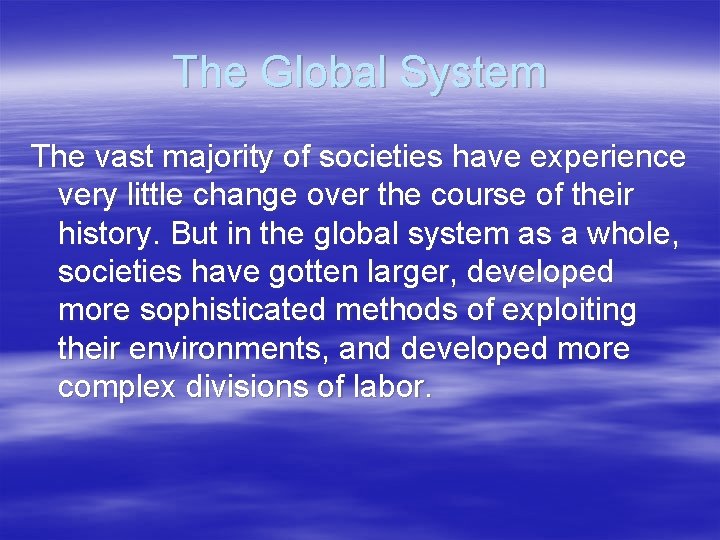 The Global System

The vast majority of societies have experience very little change over the course of their history. But in the global system as a whole, societies have gotten larger, developed more sophisticated methods of exploiting their environments, and developed more complex divisions of labor.